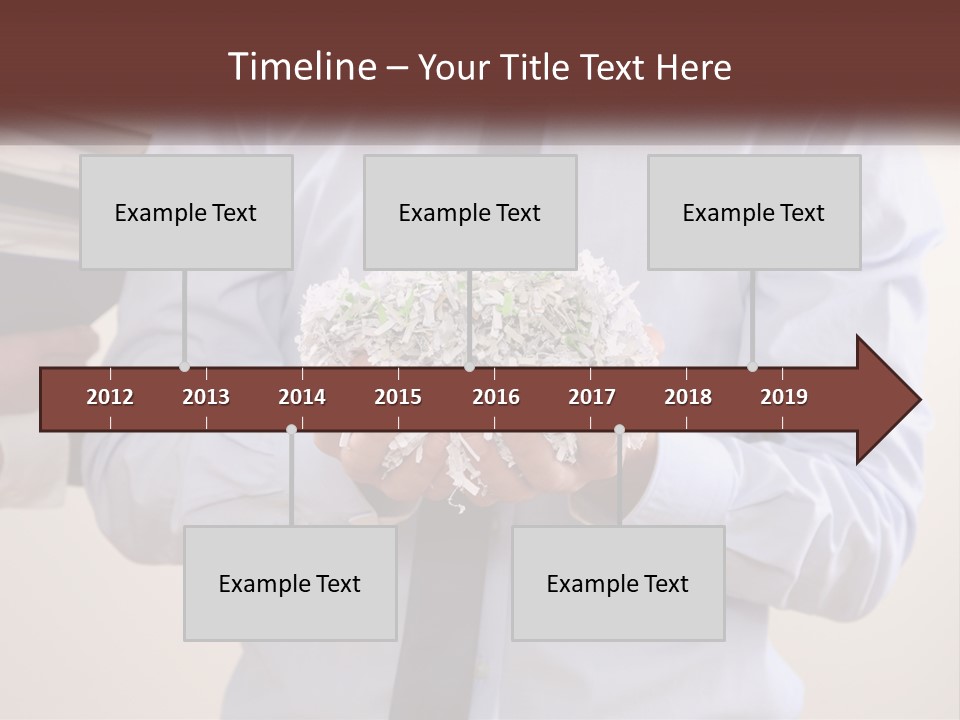 Timeline – Your Title Text Here

Example Text

Example Text

Example Text

2012 2013 2014 2015 2016 2017 2018 2019

Example Text

Example Text